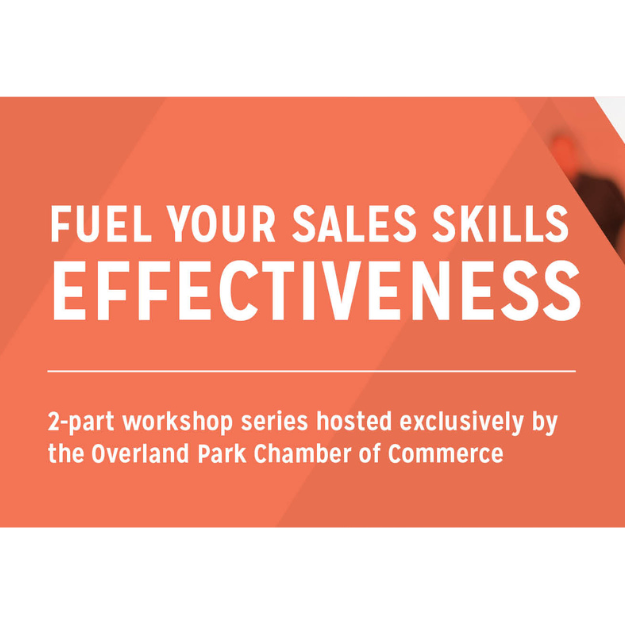 FUEL YOUR SALES SKILLS
EFFECTIVENESS

2-part workshop series hosted exclusively by the Overland Park Chamber of Commerce